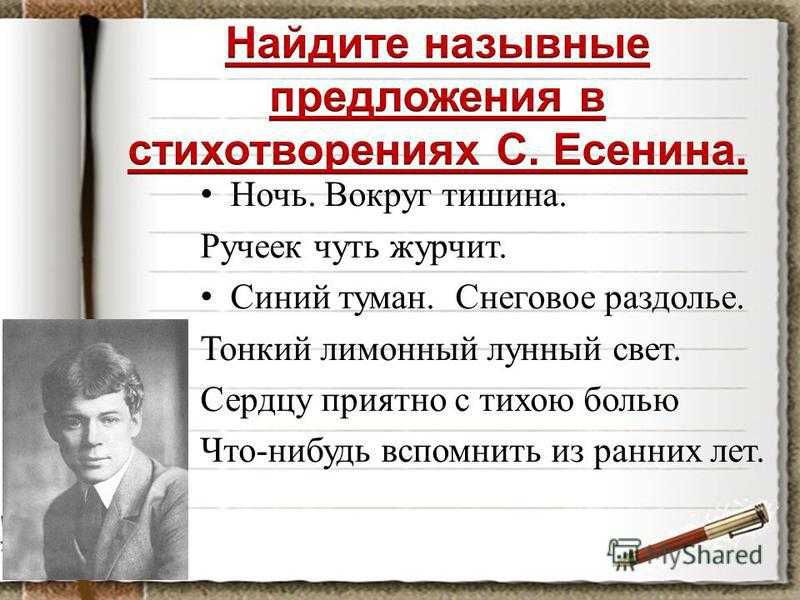 Найдите назывные предложения в стихотворениях С. Есенина.

• Ночь. Вокруг тишина.
Ручеек чуть журчит.

• Синий туман. Снеговое раздолье.
Тонкий лимонный лунный свет.
Сердцу приятно с тихою болью
Что-нибудь вспомнить из ранних лет.

MyShared